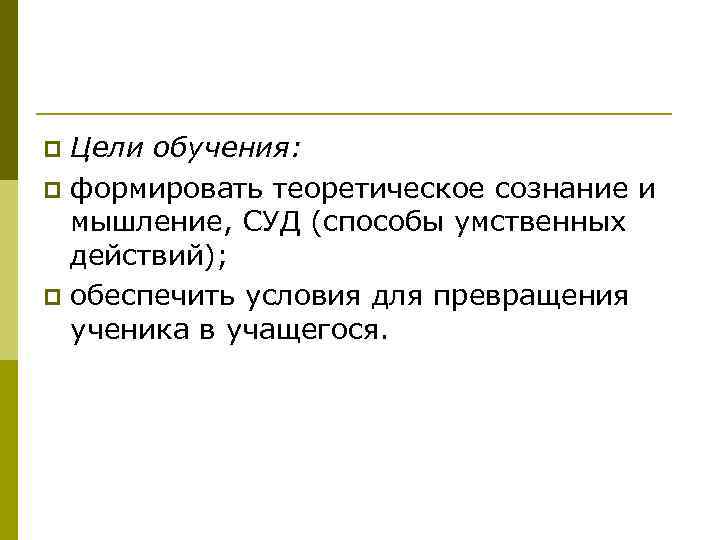 Цели обучения:

формировать теоретическое сознание и мышление, СУД (способы умственных действий);

обеспечить условия для превращения ученика в учащегося.